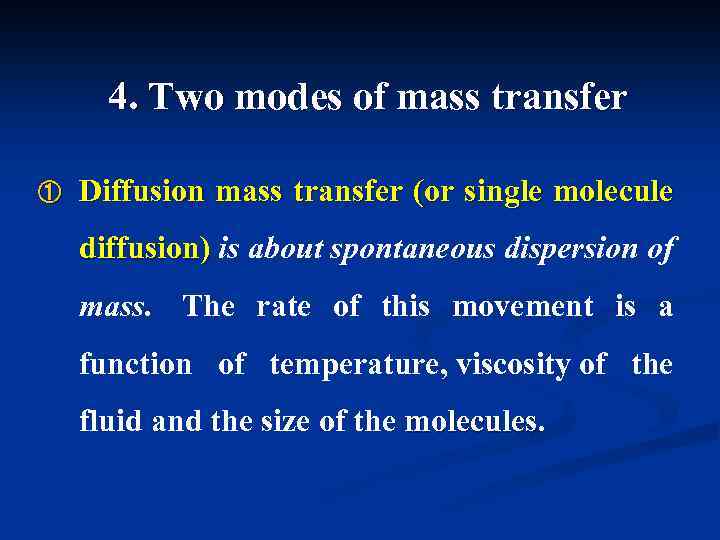 4. Two modes of mass transfer

① Diffusion mass transfer (or single molecule diffusion) is about spontaneous dispersion of mass. The rate of this movement is a function of temperature, viscosity of the fluid and the size of the molecules.